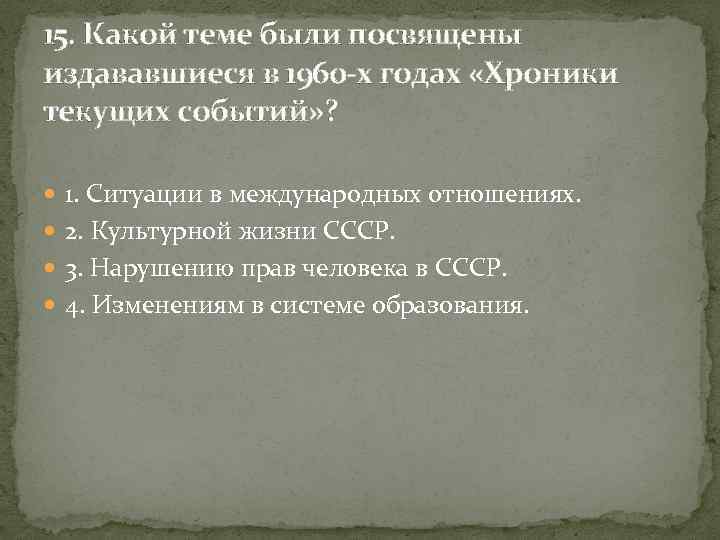 15. Какой теме были посвящены издававшиеся в 1960-х годах «Хроники текущих событий»?

1. Ситуации в международных отношениях.
2. Культурной жизни СССР.
3. Нарушению прав человека в СССР.
4. Изменениям в системе образования.